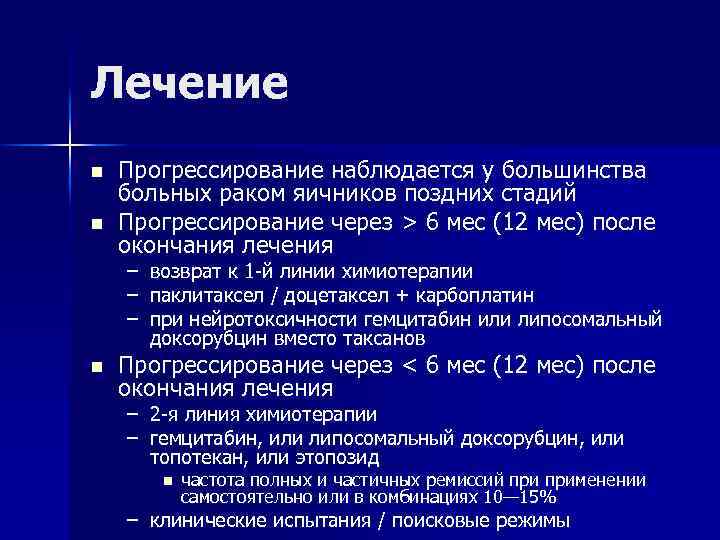 Лечение

■ Прогрессирование наблюдается у большинства больных раком яичников поздних стадий
■ Прогрессирование через > 6 мес (12 мес) после окончания лечения
– возврат к 1-й линии химиотерапии
– паклитаксел / доцетаксел + карбоплатин
– при нейротоксичности гемцитабин или липосомальный доксорубцин вместо таксанов
■ Прогрессирование через < 6 мес (12 мес) после окончания лечения
– 2-я линия химиотерапии
– гемцитабин, или липосомальный доксорубцин, или топотекан, или этопозид
■ частота полных и частичных ремиссий при применении самостоятельно или в комбинациях 10—15%
– клинические испытания / поисковые режимы